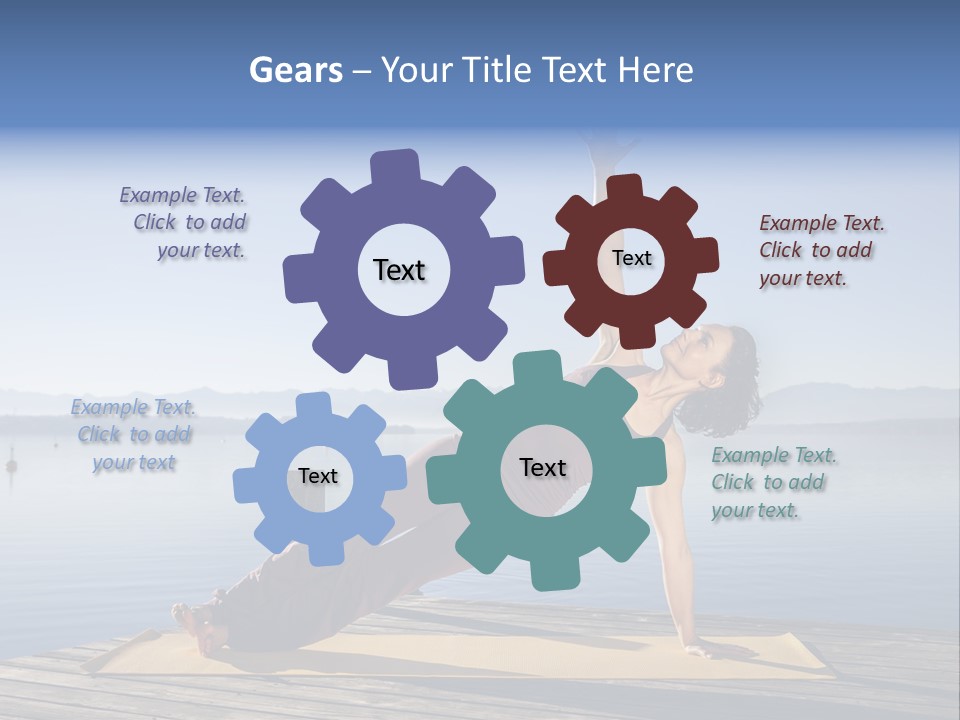 Gears – Your Title Text Here

Example Text. Click to add your text.

Text

Text

Example Text. Click to add your text.

Example Text. Click to add your text

Text

Text

Example Text. Click to add your text.